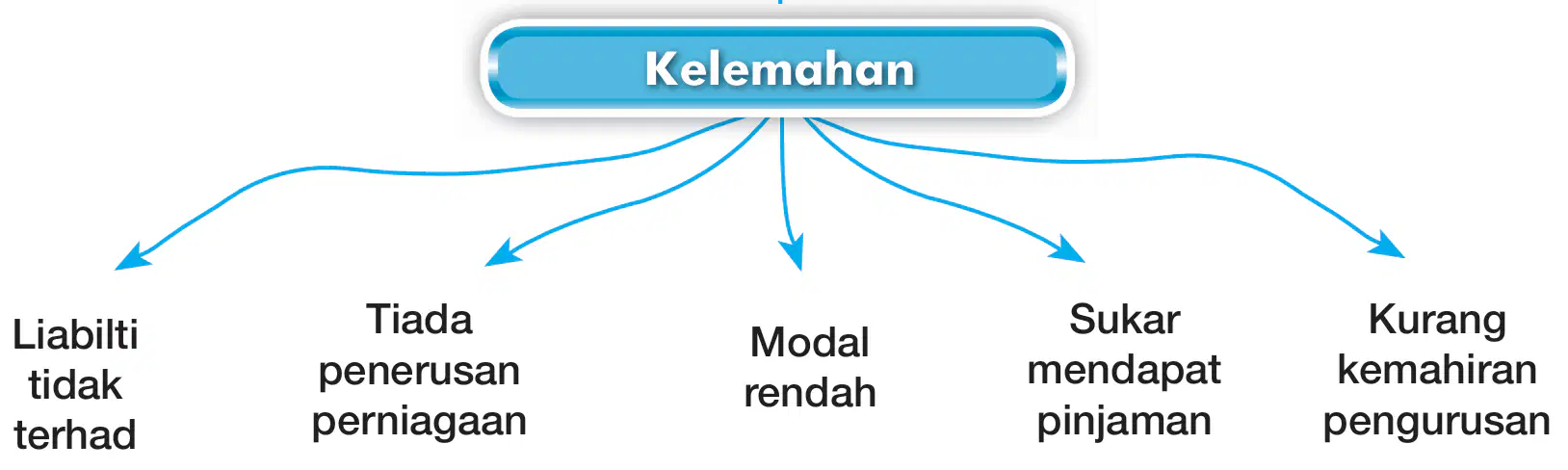 Kelemahan

Liabilti tidak terhad

Tiada penerusan perniagaan

Modal rendah

Sukar mendapat pinjaman

Kurang kemahiran pengurusan